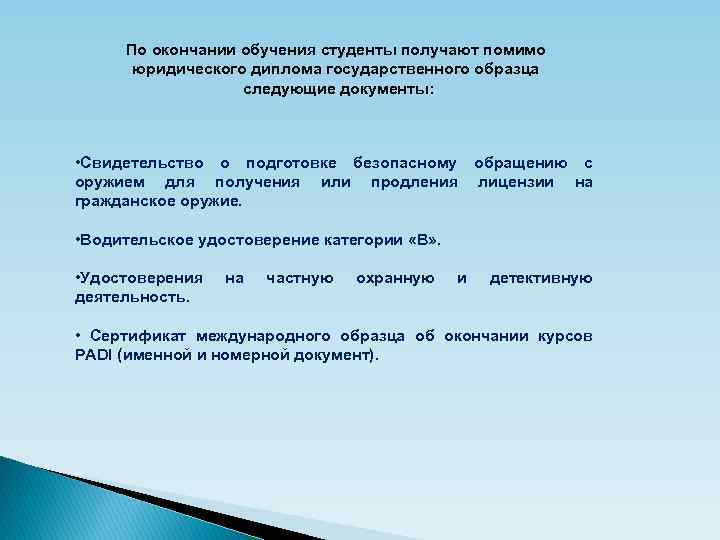 По окончании обучения студенты получают помимо юридического диплома государственного образца следующие документы:

•Свидетельство о подготовке безопасному обращению с оружием для получения или продления лицензии на гражданское оружие.

•Водительское удостоверение категории «В».

•Удостоверения на частную охранную и детективную деятельность.

• Сертификат международного образца об окончании курсов PADI (именной и номерной документ).